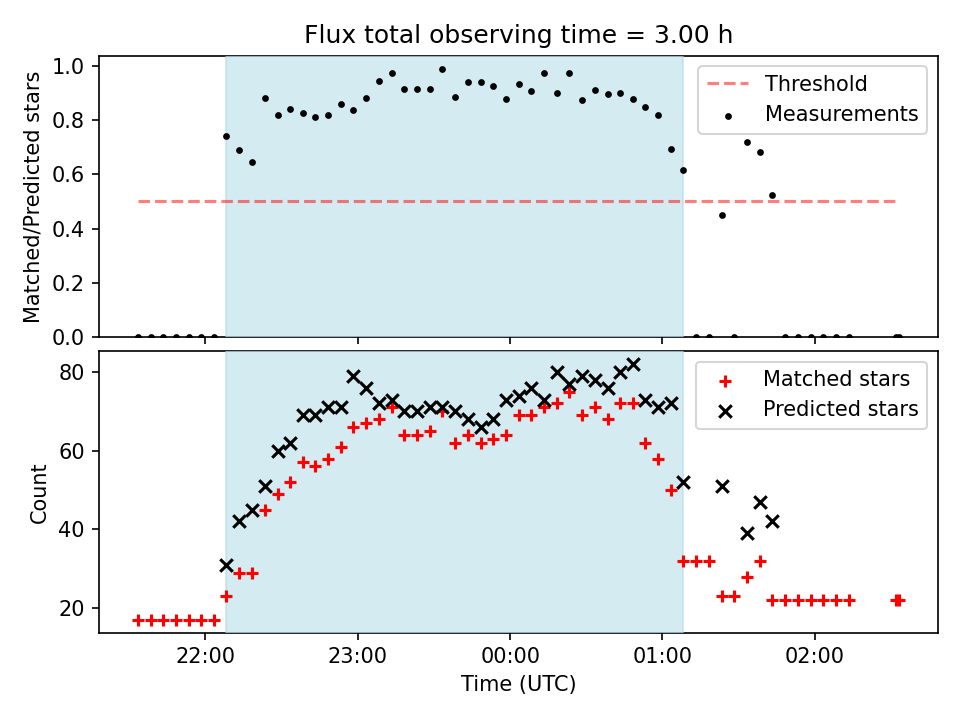 Flux total observing time = 3.00 h

Matched/Predicted stars

1.0
0.8
0.6
0.4
0.2
0.0

Threshold
Measurements

Count

80
60
40
20

Matched stars
Predicted stars

22:00
23:00
00:00
01:00
02:00

Time (UTC)